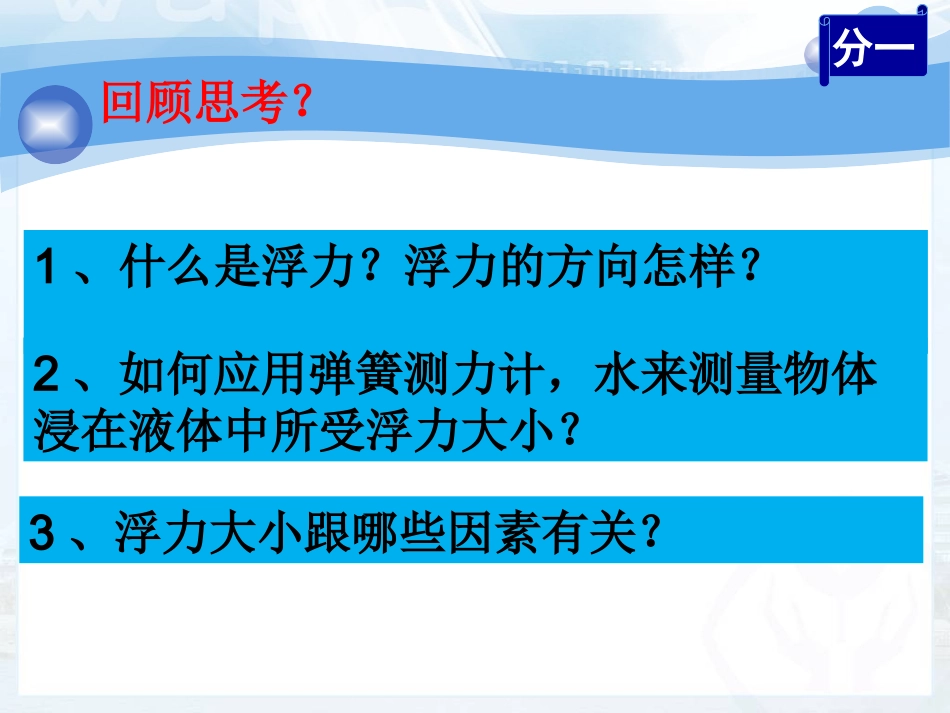 分一

回顾思考？

1、什么是浮力？浮力的方向怎样？

2、如何应用弹簧测力计，水来测量物体浸在液体中所受浮力大小？

3、浮力大小跟哪些因素有关？